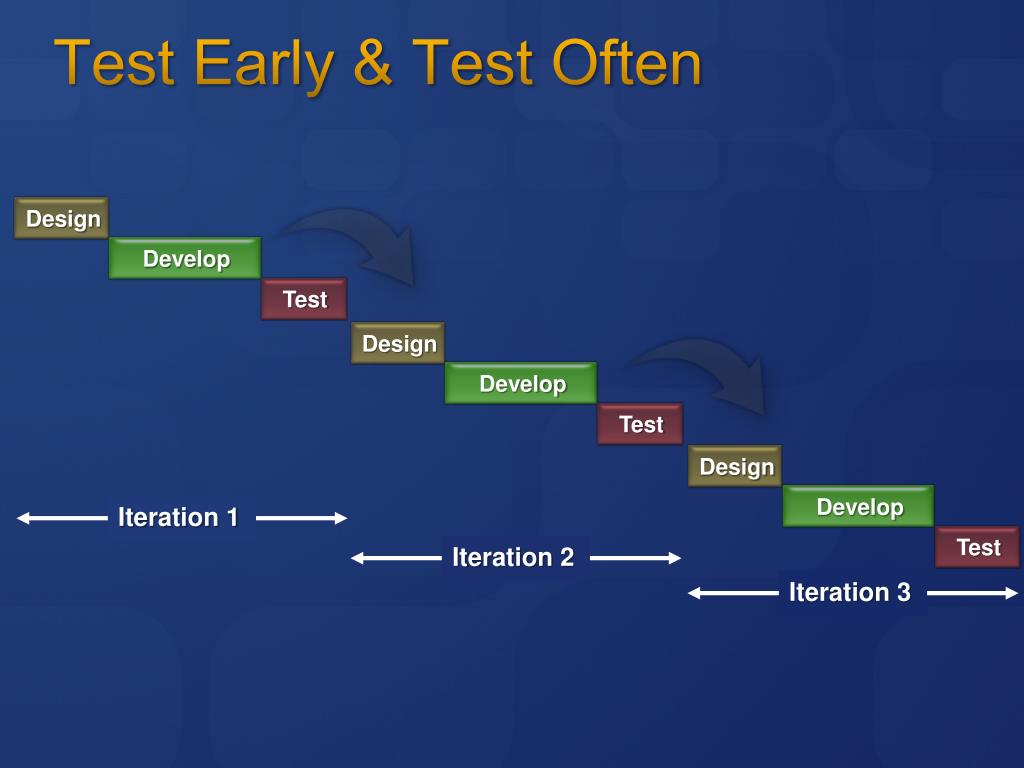 Test Early & Test Often

Design

Develop

Test

Design

Develop

Test

Design

Develop

Test

Iteration 1

Iteration 2

Iteration 3